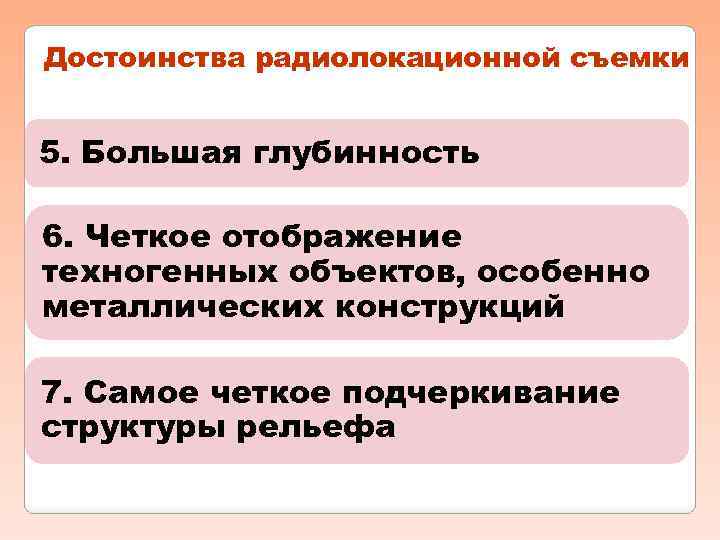 Достоинства радиолокационной съемки

5. Большая глубинность

6. Четкое отображение техногенных объектов, особенно металлических конструкций

7. Самое четкое подчеркивание структуры рельефа